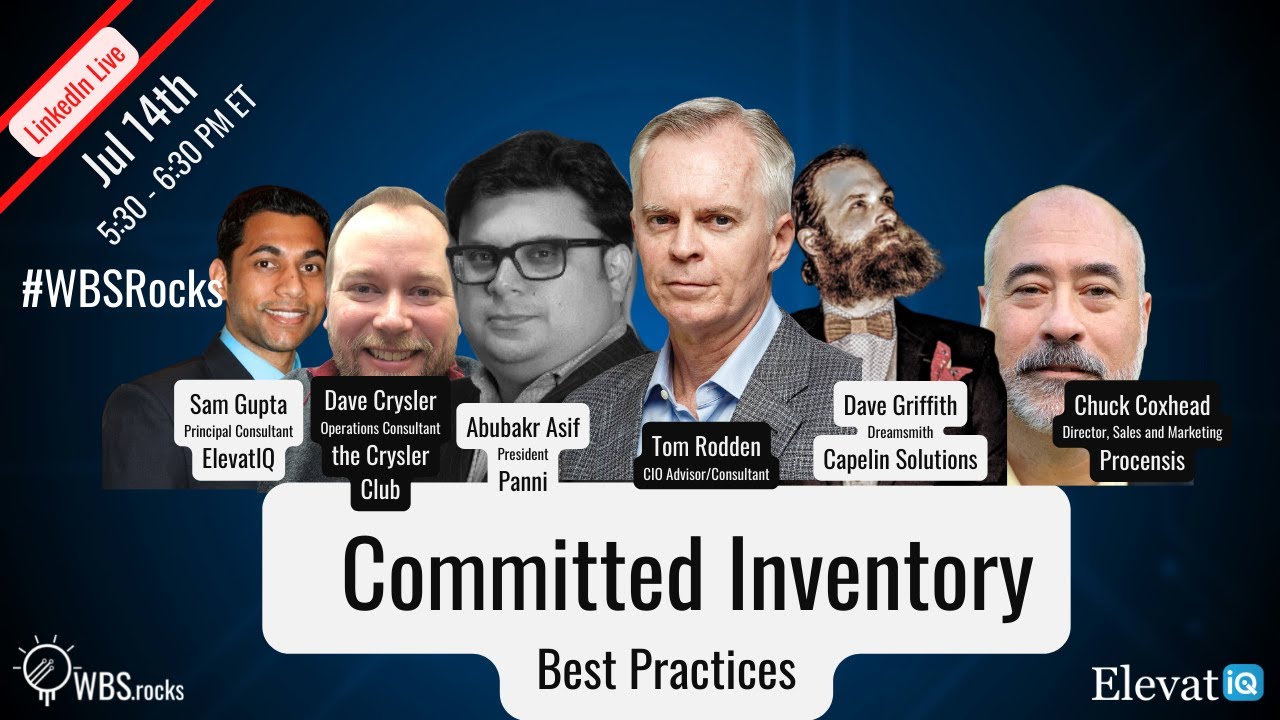 LinkedIn Live

Jul 14th
5:30 - 6:30 PM ET

#WBSRocks

Sam Gupta
Principal Consultant
ElevatIQ

Dave Crysler
Operations Consultant
the Crysler Club

Abubakr Asif
President
Panni

Tom Rodden
CIO Advisor/Consultant

Dave Griffith
Dreamsmith
Capelin Solutions

Chuck Coxhead
Director, Sales and Marketing
Procensis

Committed Inventory
Best Practices

WBS.rocks

ElevatIQ